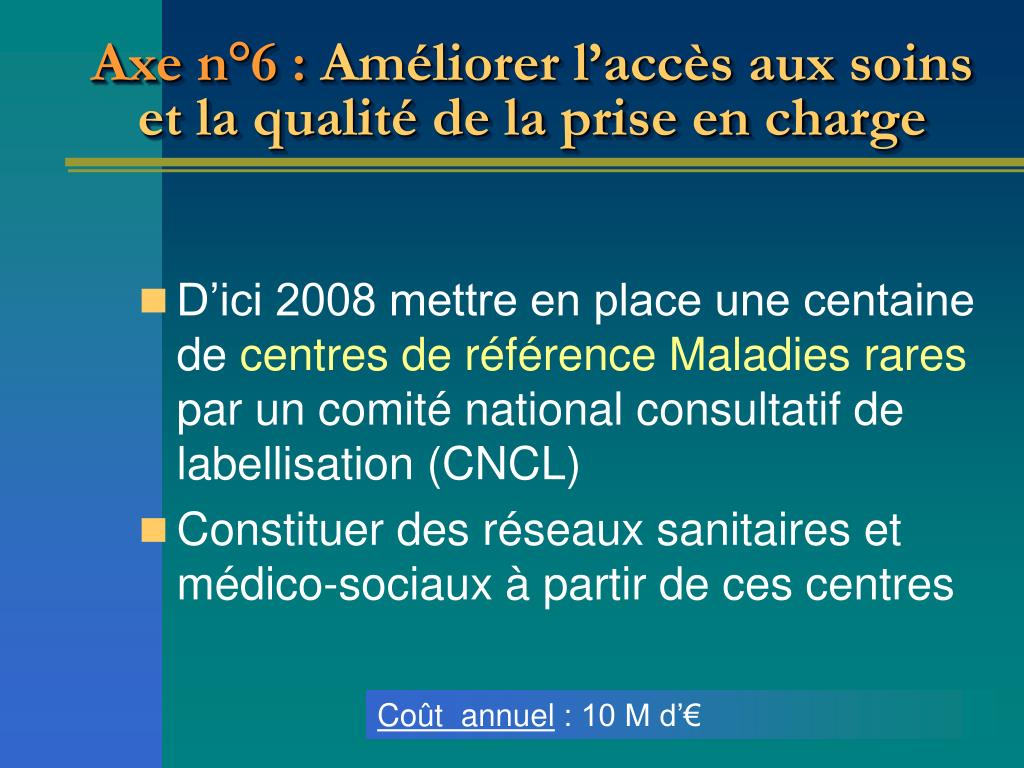 Axe n°6 : Améliorer l’accès aux soins et la qualité de la prise en charge

D’ici 2008 mettre en place une centaine de centres de référence Maladies rares par un comité national consultatif de labellisation (CNCL)

Constituer des réseaux sanitaires et médico-sociaux à partir de ces centres

Coût annuel : 10 M d’€